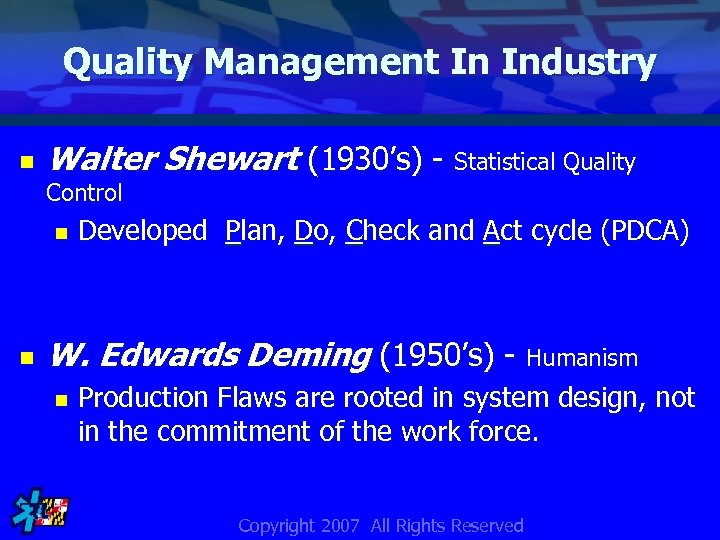 Quality Management In Industry

Walter Shewart (1930's) - Statistical Quality Control

Developed Plan, Do, Check and Act cycle (PDCA)

W. Edwards Deming (1950's) - Humanism

Production Flaws are rooted in system design, not in the commitment of the work force.

Copyright 2007 All Rights Reserved